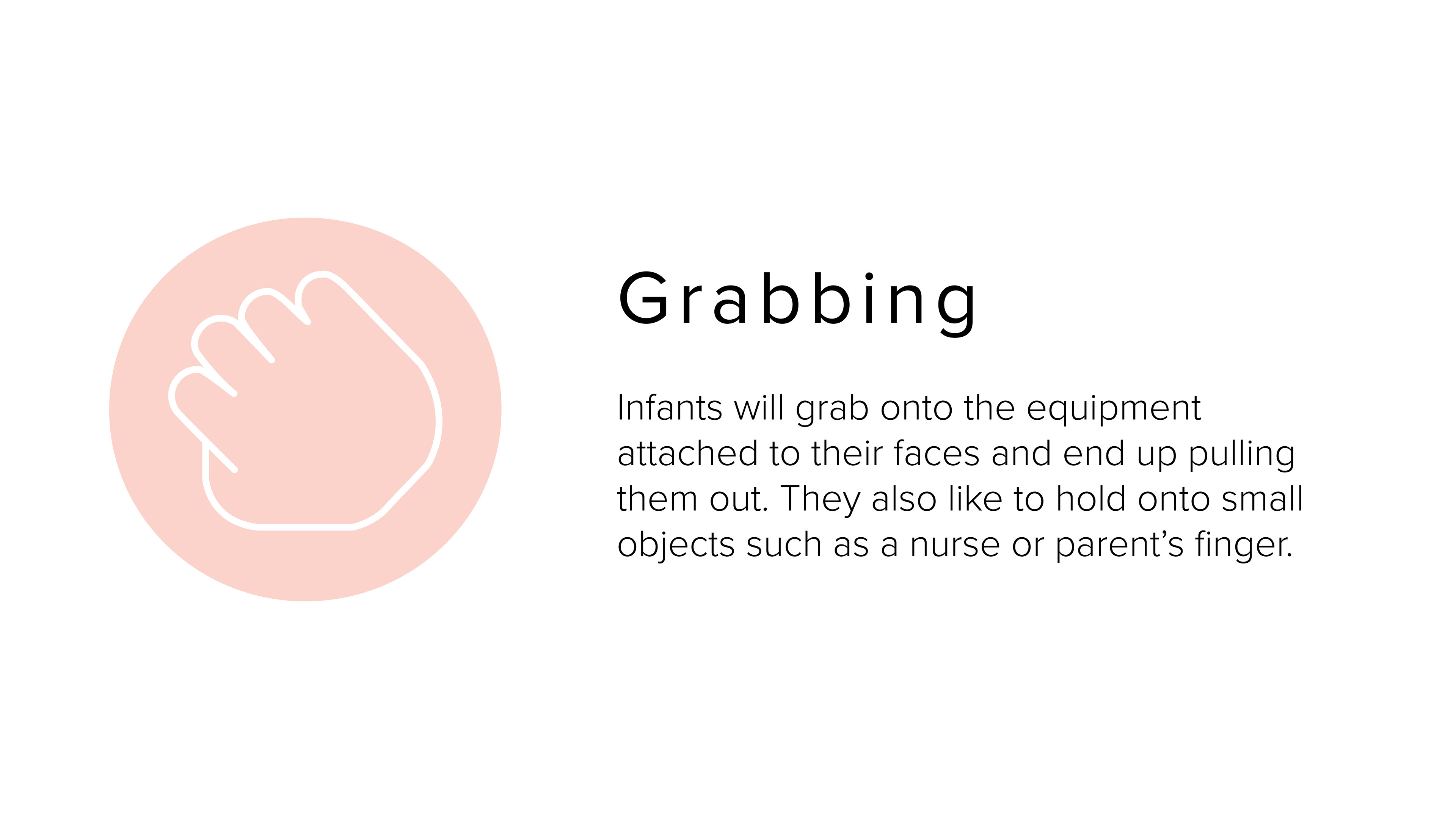 Grabbing

Infants will grab onto the equipment attached to their faces and end up pulling them out. They also like to hold onto small objects such as a nurse or parent’s finger.